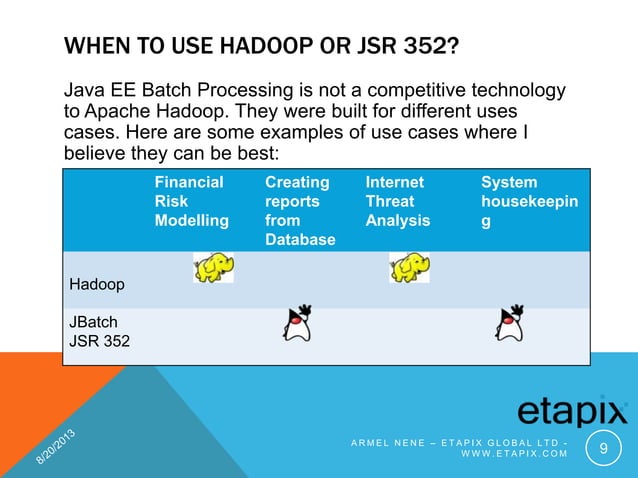 WHEN TO USE HADOOP OR JSR 352?

Java EE Batch Processing is not a competitive technology to Apache Hadoop. They were built for different uses cases. Here are some examples of use cases where I believe they can be best:

| | Financial Risk Modelling | Creating reports from Database | Internet Threat Analysis | System housekeeping |
|---|---|---|---|---|
| Hadoop | | | | |
| JBatch JSR 352 | | | | |

etapix

8/20/2013

ARMEL NENE – ETAPIX GLOBAL LTD - WWW.ETAPIX.COM

9